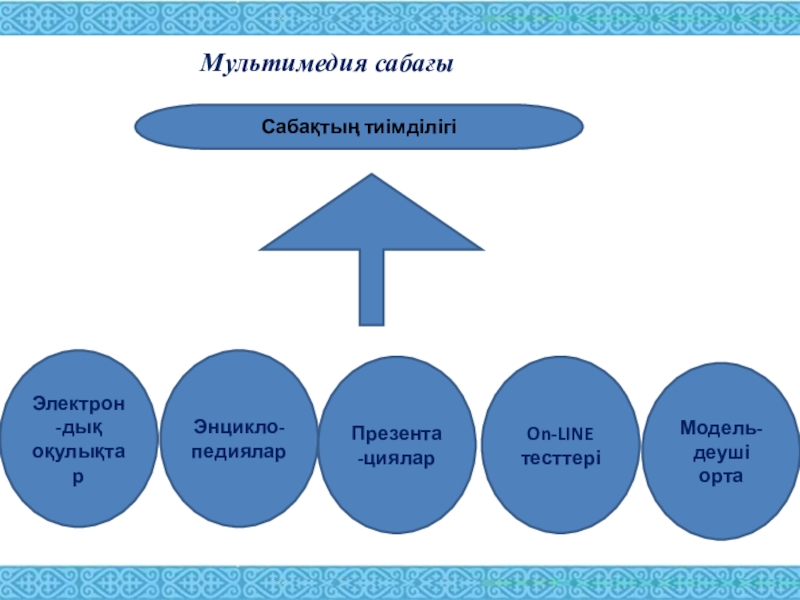 Мультимедия сабағы

Сабақтың тиімділігі

Электрон-дық оқулықтар

Энцикло-педиялар

Презента-циялар

On-LINE тесттері

Модель-деуші орта